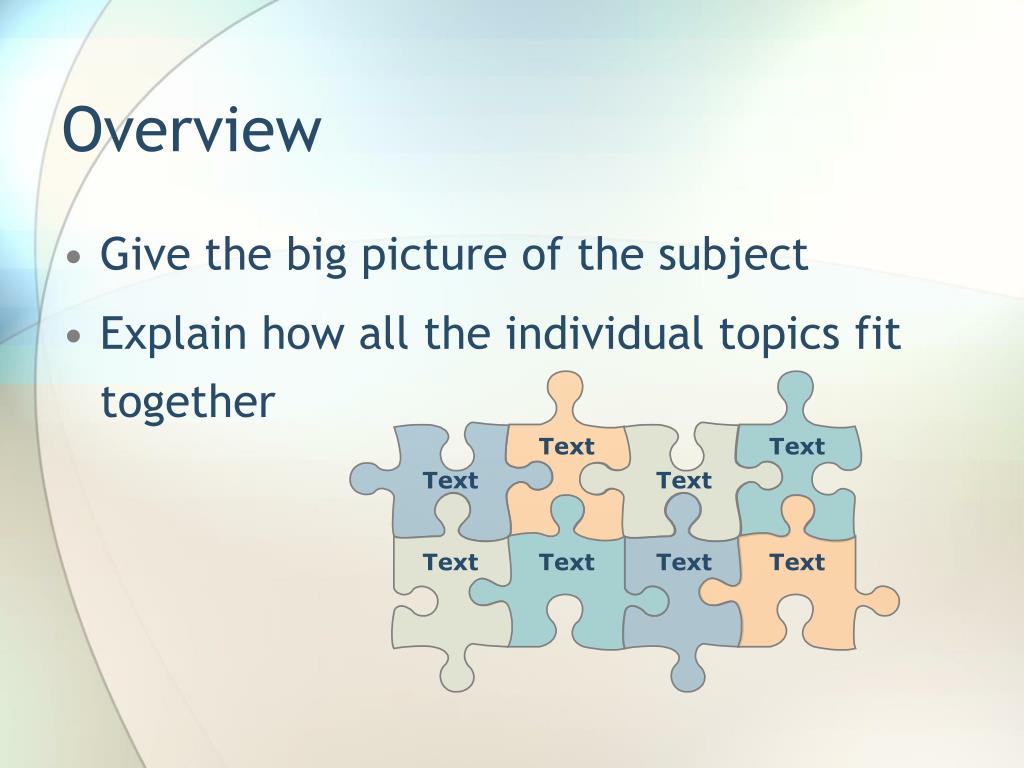 Overview

• Give the big picture of the subject
• Explain how all the individual topics fit together

Text
Text
Text
Text
Text
Text
Text
Text